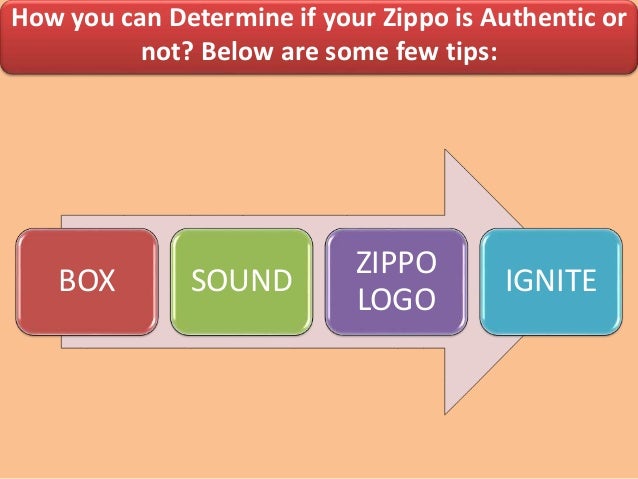 How you can Determine if your Zippo is Authentic or not? Below are some few tips:

BOX

SOUND

ZIPPO LOGO

IGNITE